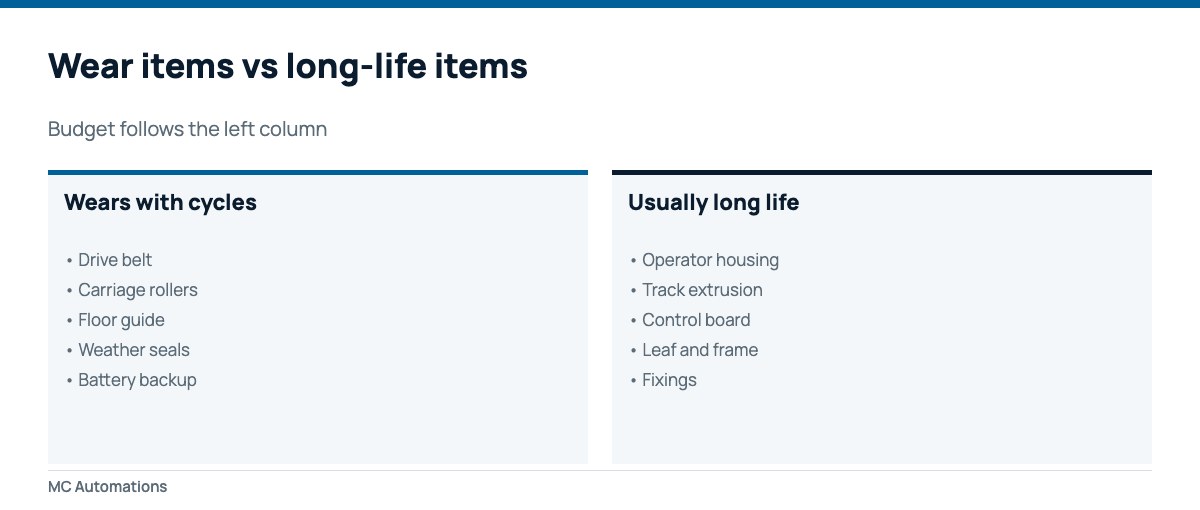 Wear items vs long-life items

Budget follows the left column

Wears with cycles

• Drive belt
• Carriage rollers
• Floor guide
• Weather seals
• Battery backup

Usually long life

• Operator housing
• Track extrusion
• Control board
• Leaf and frame
• Fixings

MC Automations